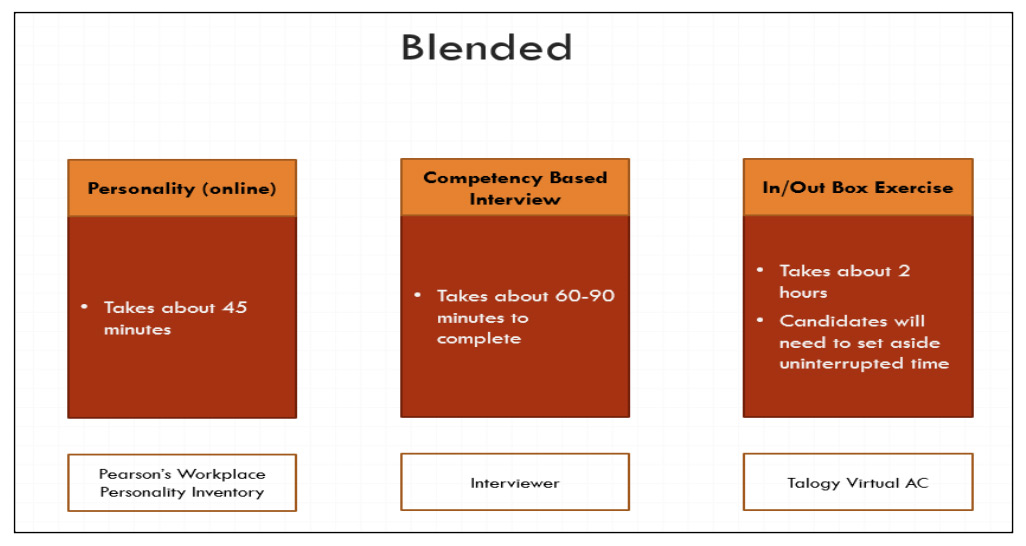 Blended

Personality (online)

• Takes about 45 minutes

Pearson's Workplace Personality Inventory

Competency Based Interview

• Takes about 60-90 minutes to complete

Interviewer

In/Out Box Exercise

• Takes about 2 hours
• Candidates will need to set aside uninterrupted time

Talogy Virtual AC